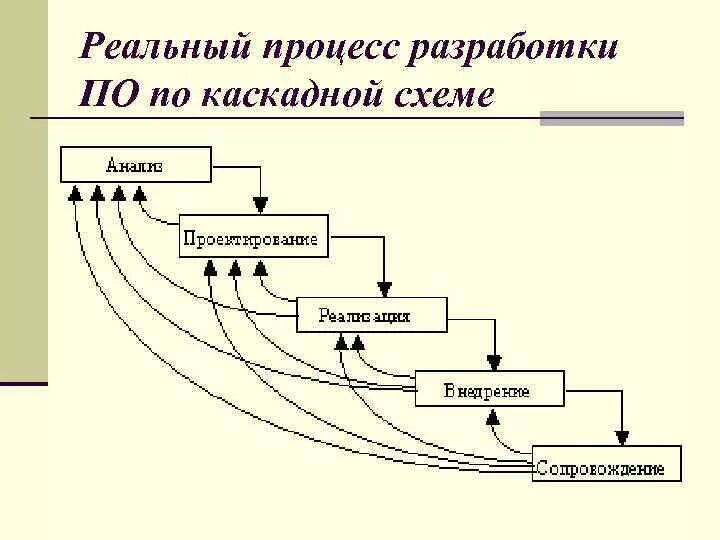 Реальный процесс разработки ПО по каскадной схеме

Анализ

Проектирование

Реализация

Внедрение

Сопровождение